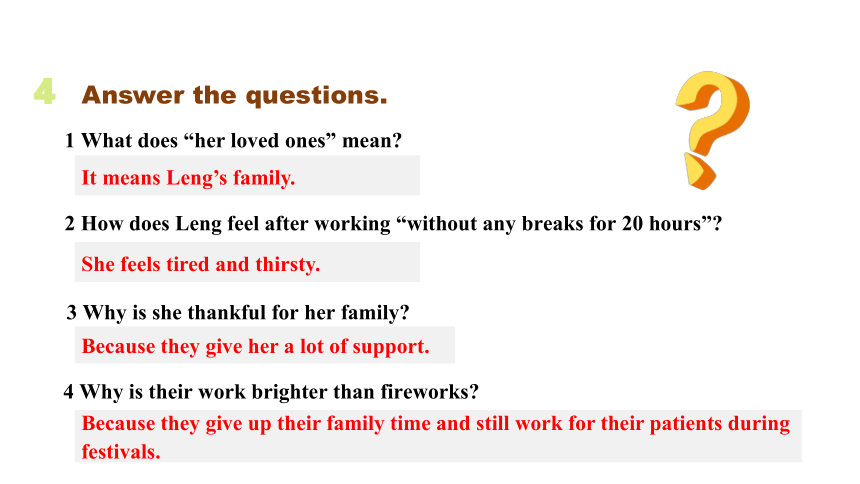 4 Answer the questions.

1 What does “her loved ones” mean?

It means Leng’s family.

2 How does Leng feel after working “without any breaks for 20 hours”?

She feels tired and thirsty.

3 Why is she thankful for her family?

Because they give her a lot of support.

4 Why is their work brighter than fireworks?

Because they give up their family time and still work for their patients during festivals.